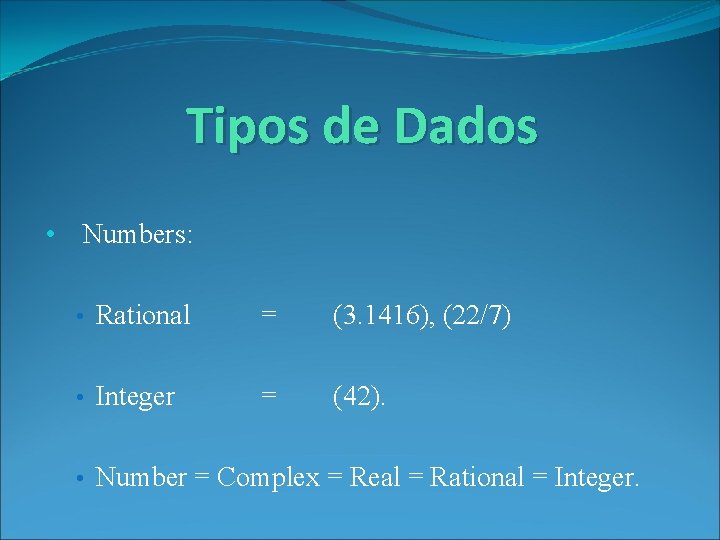 Tipos de Dados

• Numbers:

• Rational = (3.1416), (22/7)

• Integer = (42).

• Number = Complex = Real = Rational = Integer.